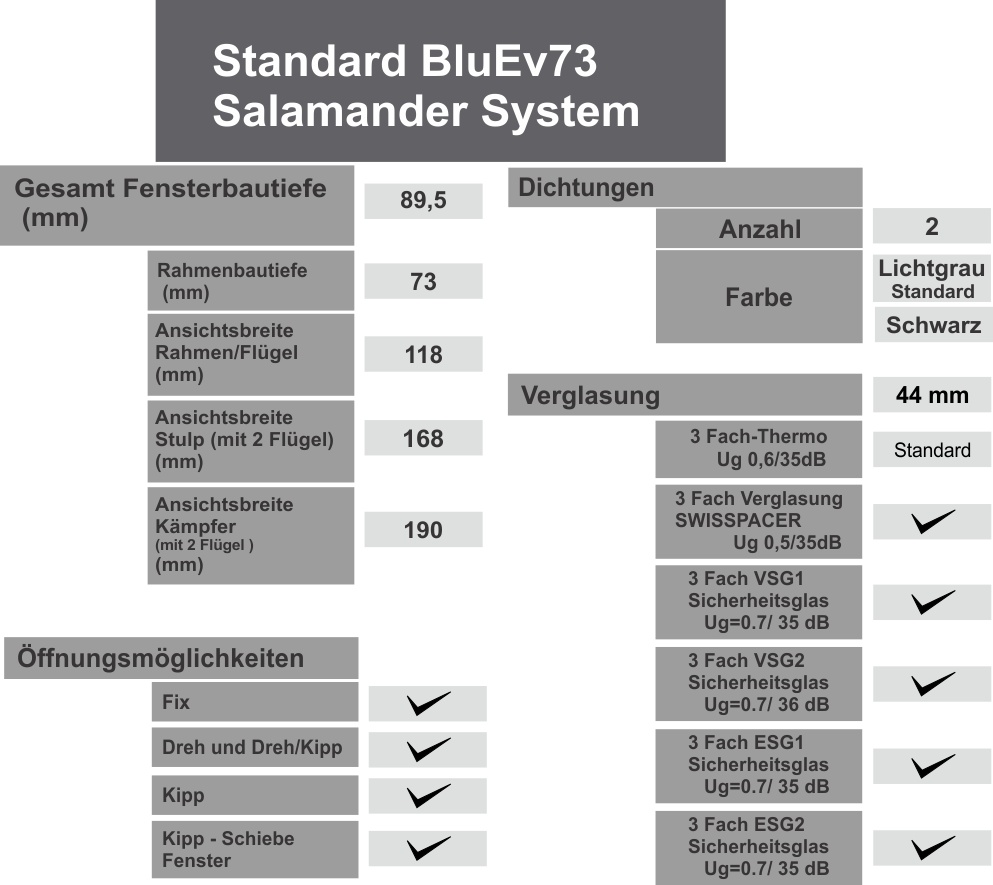 Standard BluEv73
Salamander System

Gesamt Fensterbautiefe (mm)
89,5

Rahmenbautiefe (mm)
73

Ansichtsbreite Rahmen/Flügel (mm)
118

Ansichtsbreite Stulp (mit 2 Flügel) (mm)
168

Ansichtsbreite Kämpfer (mit 2 Flügel ) (mm)
190

Öffnungsmöglichkeiten

Fix ✓

Dreh und Dreh/Kipp ✓

Kipp ✓

Kipp - Schiebe Fenster ✓

Dichtungen

Anzahl
2

Farbe
Lichtgrau Standard
Schwarz

Verglasung
44 mm

3 Fach-Thermo Ug 0,6/35dB
Standard

3 Fach Verglasung SWISSPACER Ug 0,5/35dB ✓

3 Fach VSG1 Sicherheitsglas Ug=0.7/ 35 dB ✓

3 Fach VSG2 Sicherheitsglas Ug=0.7/ 36 dB ✓

3 Fach ESG1 Sicherheitsglas Ug=0.7/ 35 dB ✓

3 Fach ESG2 Sicherheitsglas Ug=0.7/ 35 dB ✓